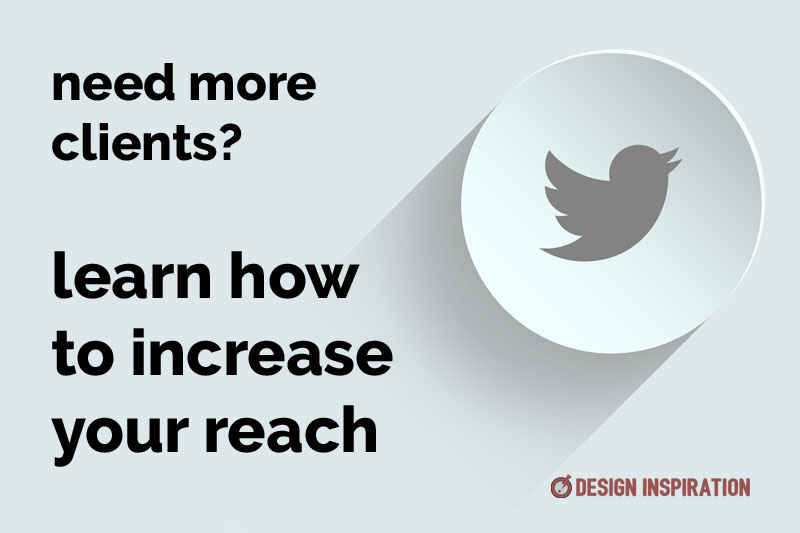 need more clients?

learn how to increase your reach

DESIGN INSPIRATION